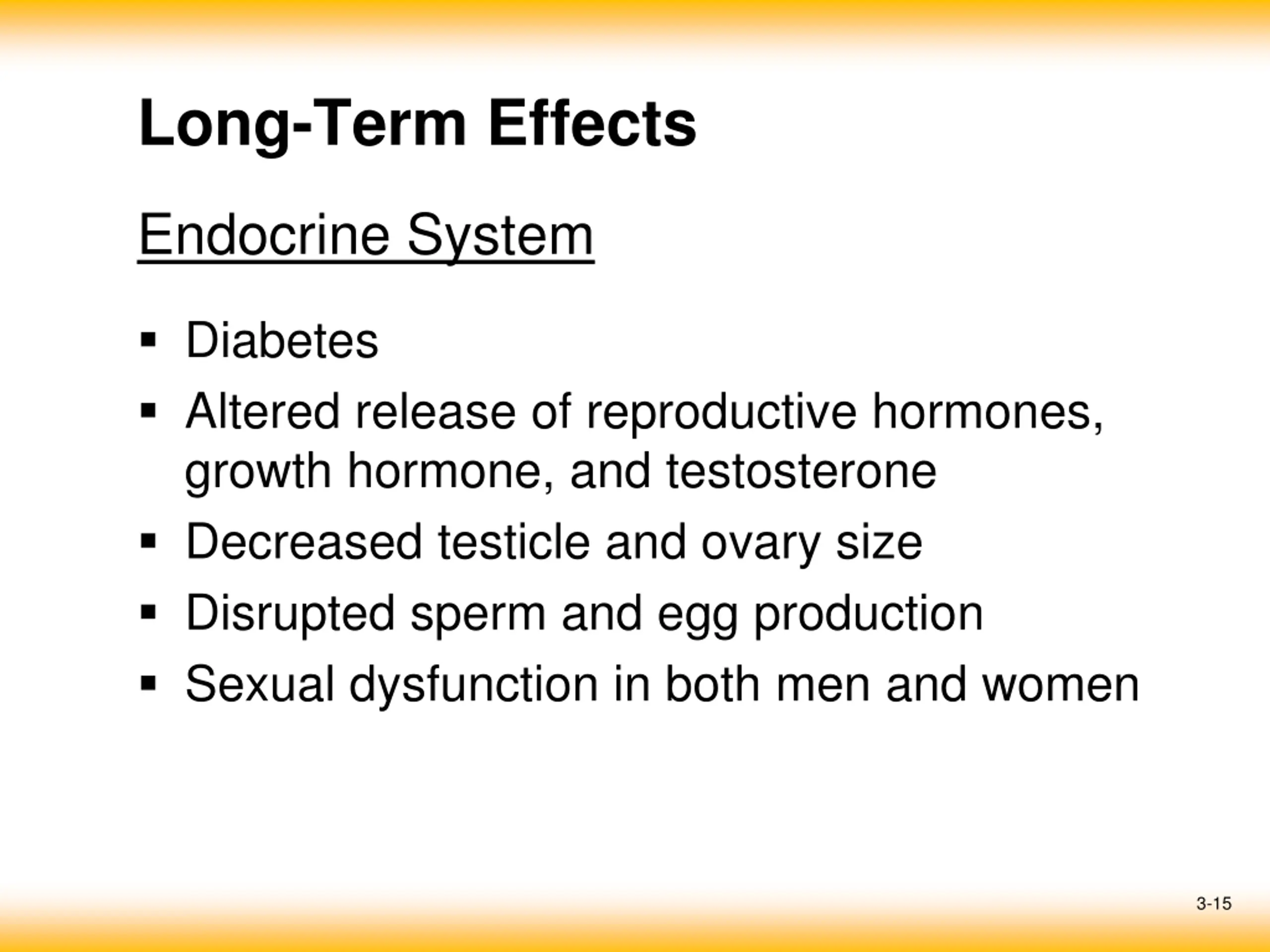 Long-Term Effects

Endocrine System

▪ Diabetes
▪ Altered release of reproductive hormones, growth hormone, and testosterone
▪ Decreased testicle and ovary size
▪ Disrupted sperm and egg production
▪ Sexual dysfunction in both men and women

3-15